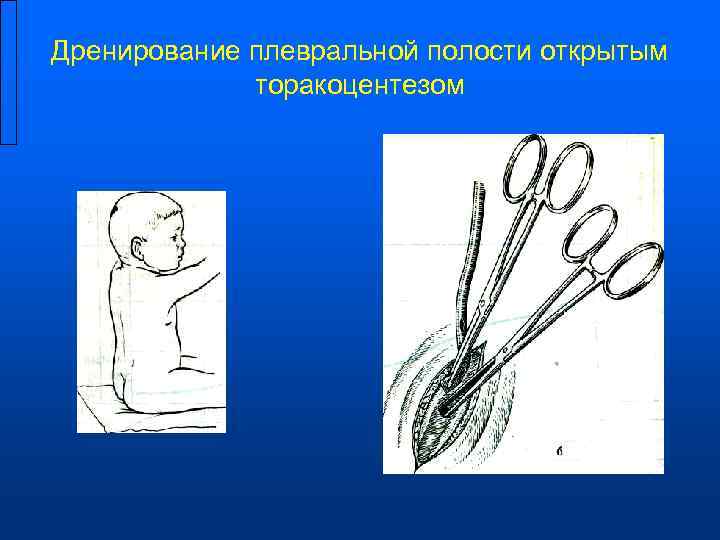 Дренирование плевральной полости открытым торакоцентезом

б